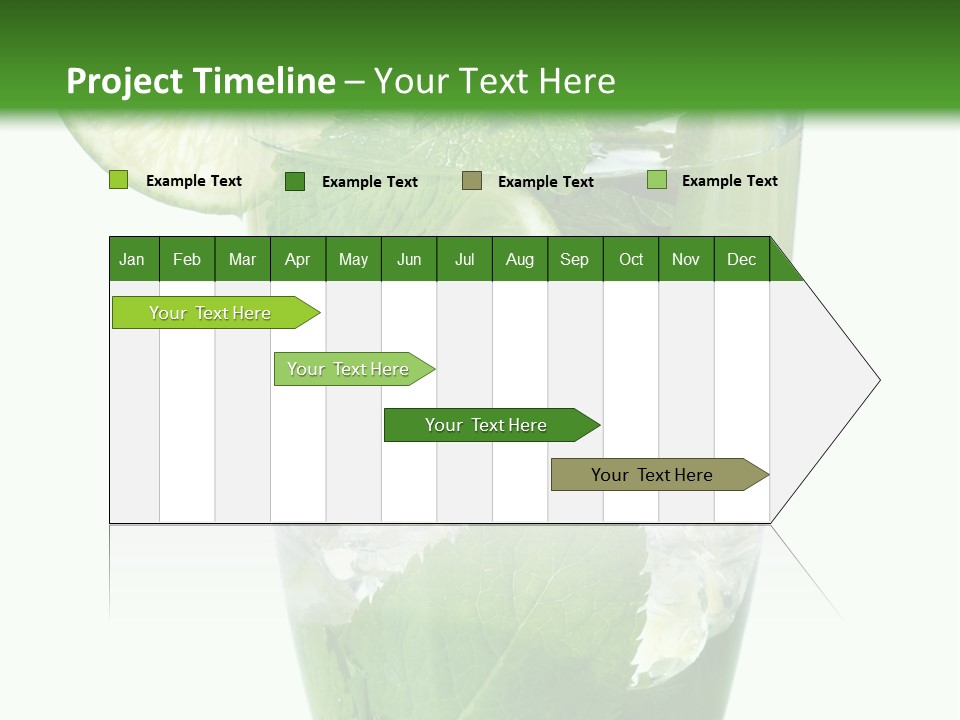 Project Timeline – Your Text Here

Example Text
Example Text
Example Text
Example Text

| Jan | Feb | Mar | Apr | May | Jun | Jul | Aug | Sep | Oct | Nov | Dec |
|---|---|---|---|---|---|---|---|---|---|---|---|

Your Text Here
Your Text Here
Your Text Here
Your Text Here